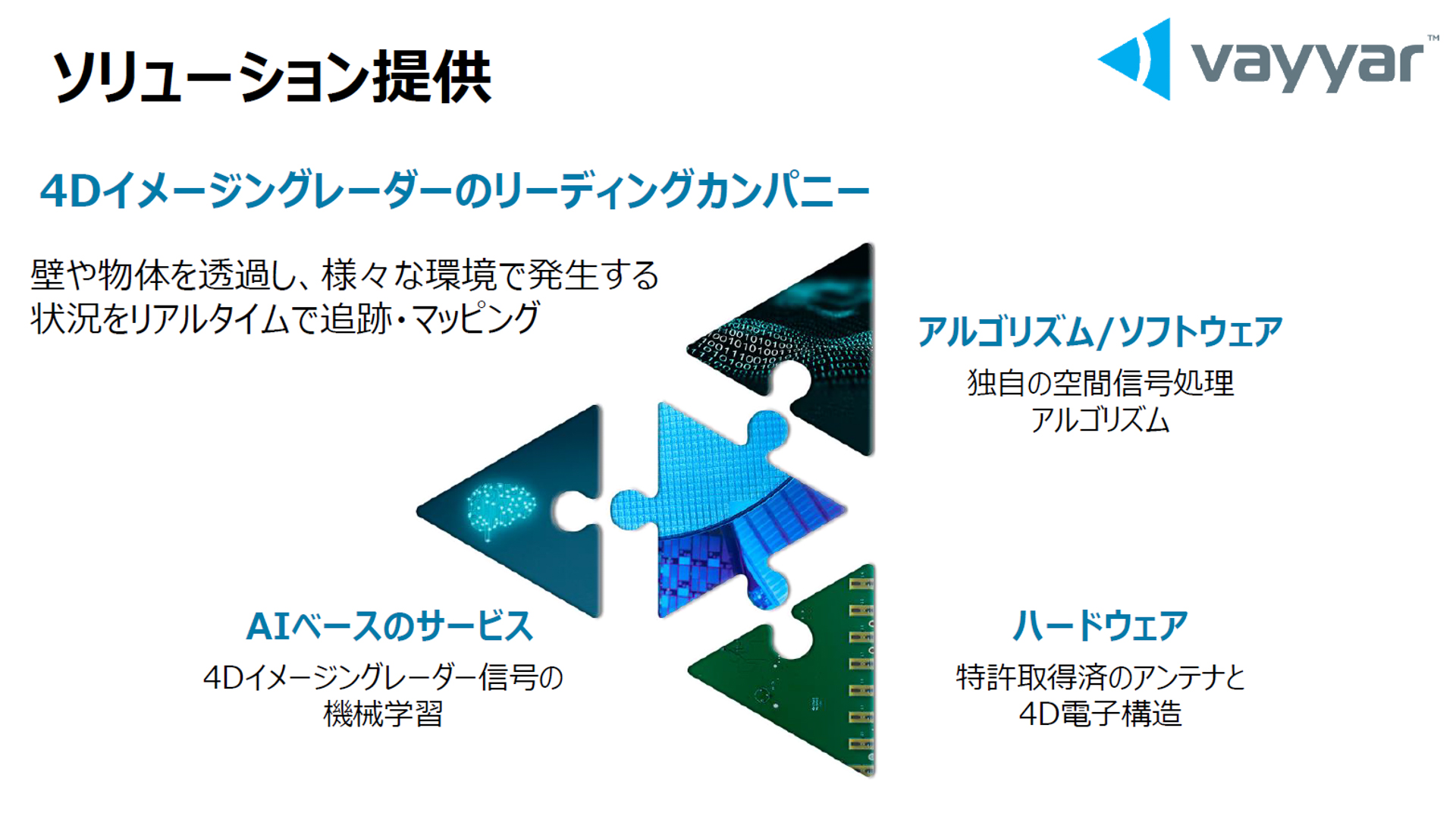 ソリューション提供

vayyar™

4Dイメージングレーダーのリーディングカンパニー

壁や物体を透過し、様々な環境で発生する状況をリアルタイムで追跡・マッピング

アルゴリズム/ソフトウェア

独自の空間信号処理アルゴリズム

AIベースのサービス

4Dイメージングレーダー信号の機械学習

ハードウェア

特許取得済のアンテナと4D電子構造